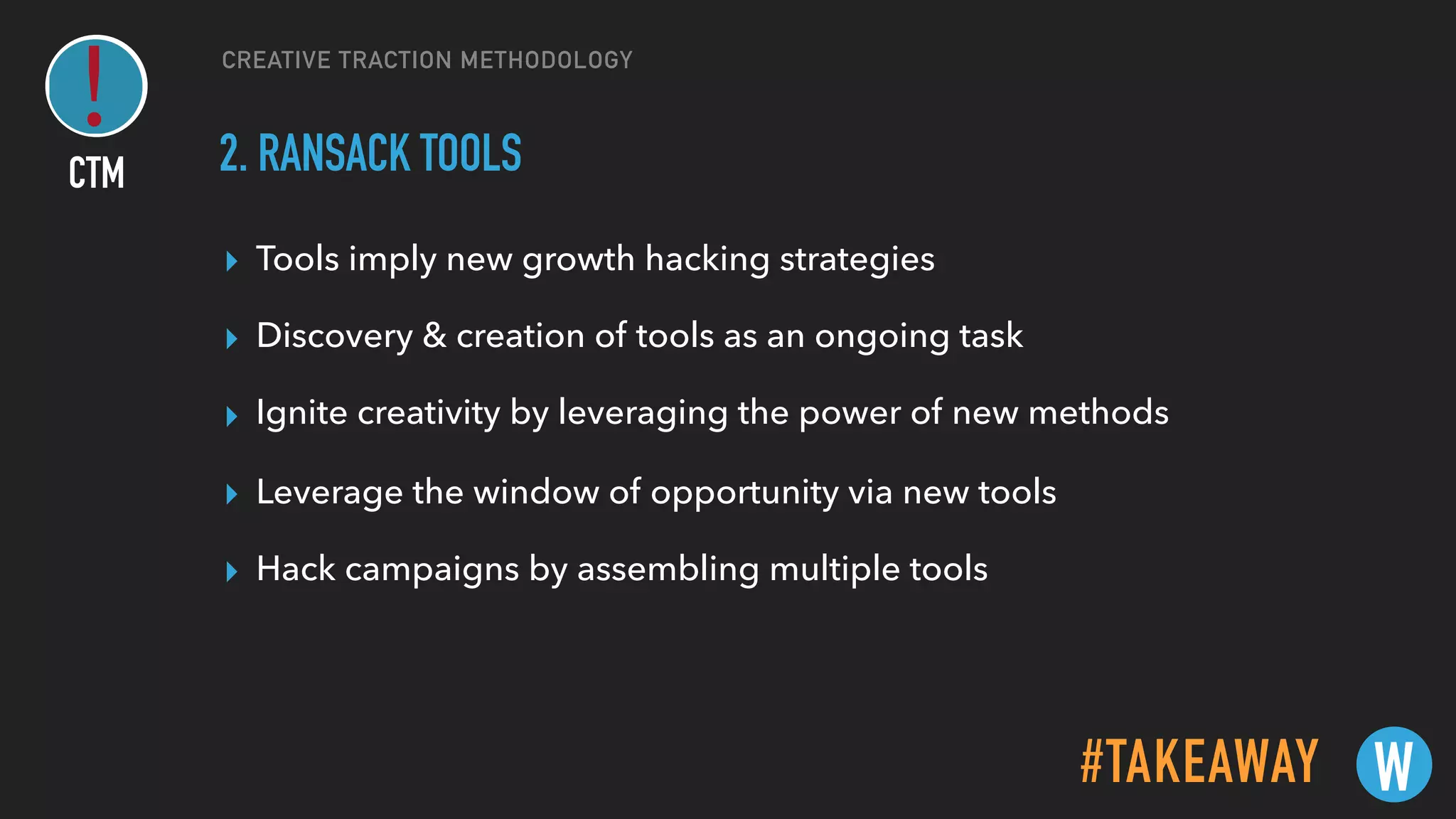 !

CTM

CREATIVE TRACTION METHODOLOGY

2. RANSACK TOOLS

Tools imply new growth hacking strategies

Discovery & creation of tools as an ongoing task

Ignite creativity by leveraging the power of new methods

Leverage the window of opportunity via new tools

Hack campaigns by assembling multiple tools

#TAKEAWAY

W